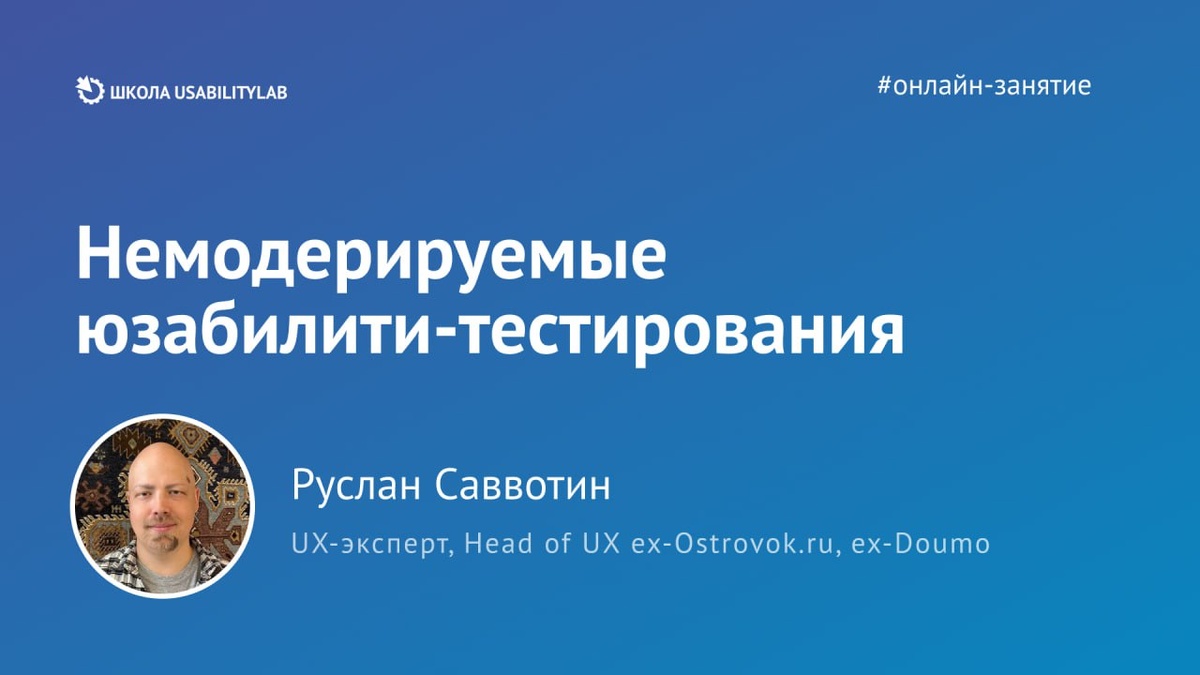 ШКОЛА USABILITYLAB

#онлайн-занятие

Немодерируемые юзабилити-тестирования

Руслан Саввотин

UX-эксперт, Head of UX ex-Ostrovok.ru, ex-Doumo